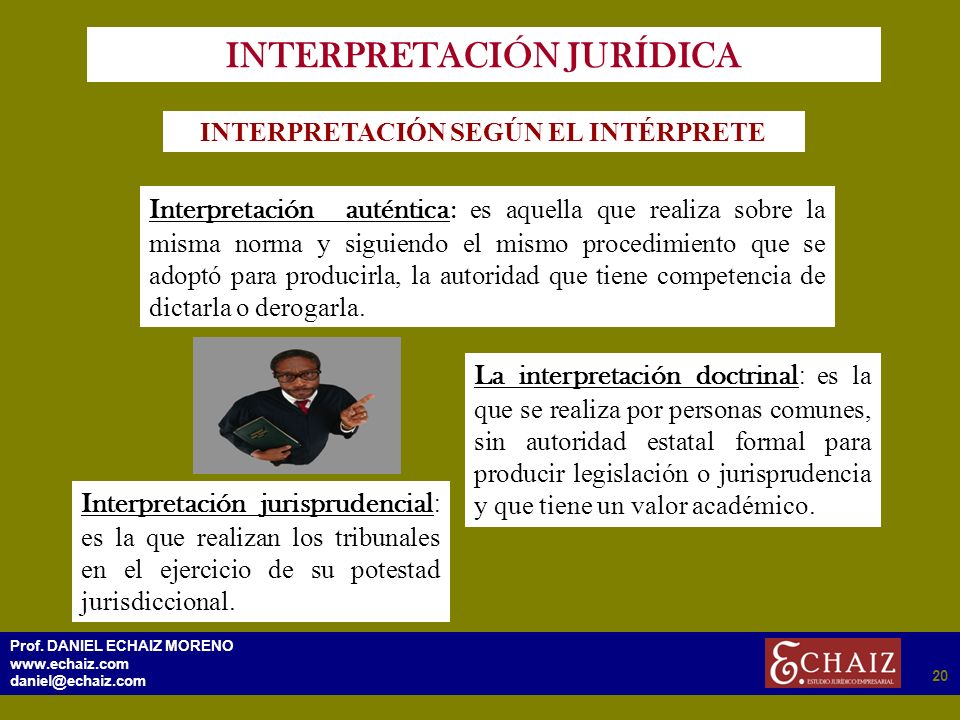 INTERPRETACIÓN JURÍDICA

INTERPRETACIÓN SEGÚN EL INTÉRPRETE

Interpretación auténtica: es aquella que realiza sobre la misma norma y siguiendo el mismo procedimiento que se adoptó para producirla, la autoridad que tiene competencia de dictarla o derogarla.

La interpretación doctrinal: es la que se realiza por personas comunes, sin autoridad estatal formal para producir legislación o jurisprudencia y que tiene un valor académico.

Interpretación jurisprudencial: es la que realizan los tribunales en el ejercicio de su potestad jurisdiccional.

Prof. DANIEL ECHAIZ MORENO
www.echaiz.com
daniel@echaiz.com

ECHAIZ
ESTUDIO JURÍDICO EMPRESARIAL

20